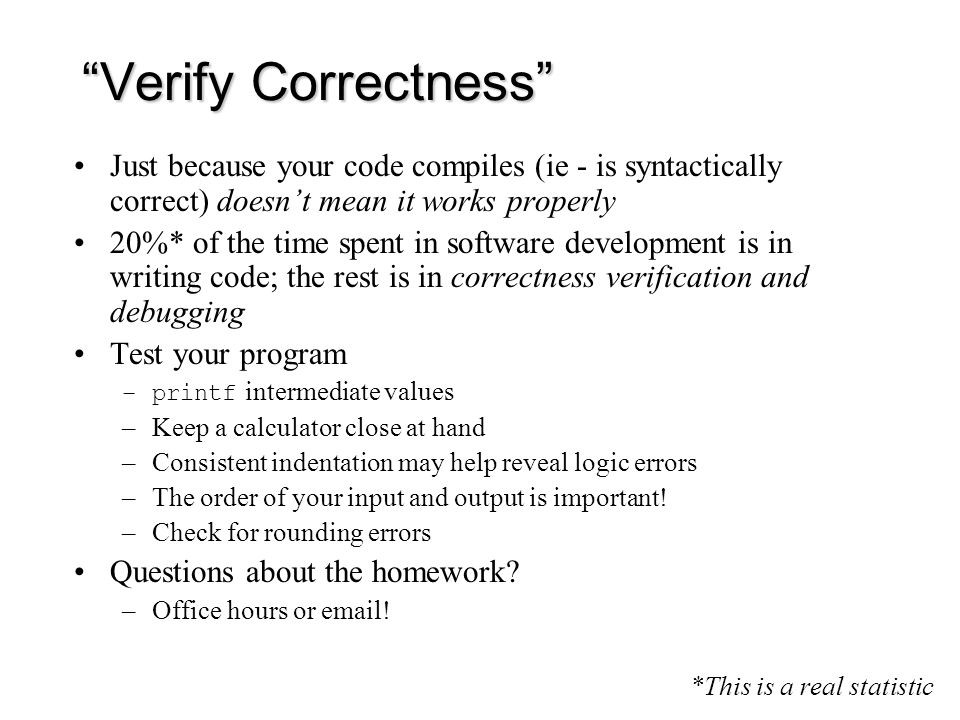 “Verify Correctness”

• Just because your code compiles (ie - is syntactically correct) doesn’t mean it works properly

• 20%* of the time spent in software development is in writing code; the rest is in correctness verification and debugging

• Test your program
– printf intermediate values
– Keep a calculator close at hand
– Consistent indentation may help reveal logic errors
– The order of your input and output is important!
– Check for rounding errors

• Questions about the homework?
– Office hours or email!

*This is a real statistic